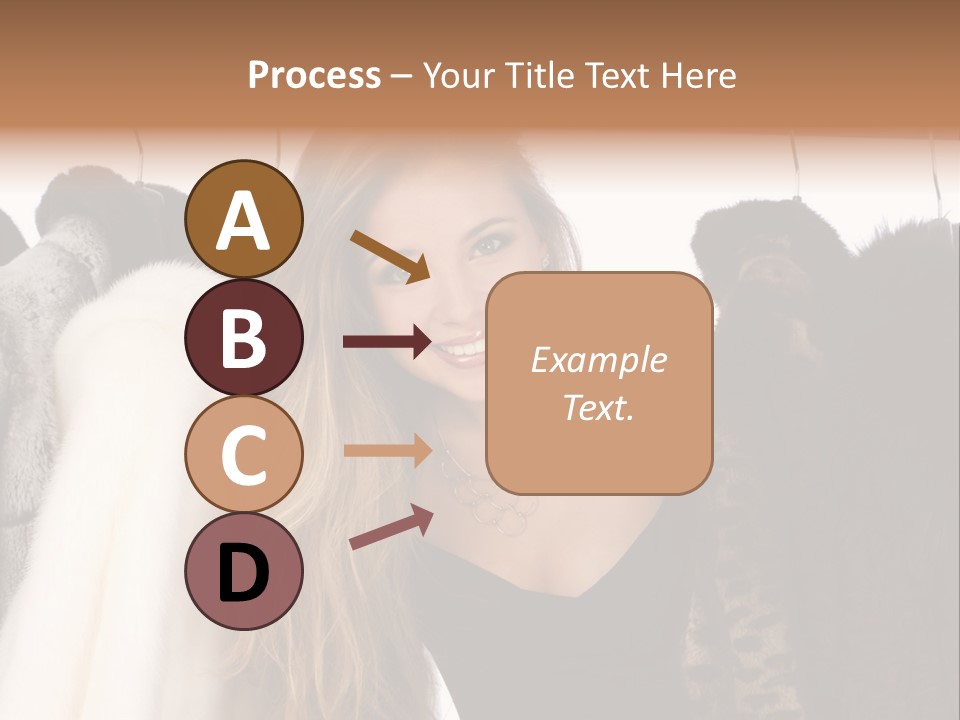 Process – Your Title Text Here

A

B

C

D

Example Text.